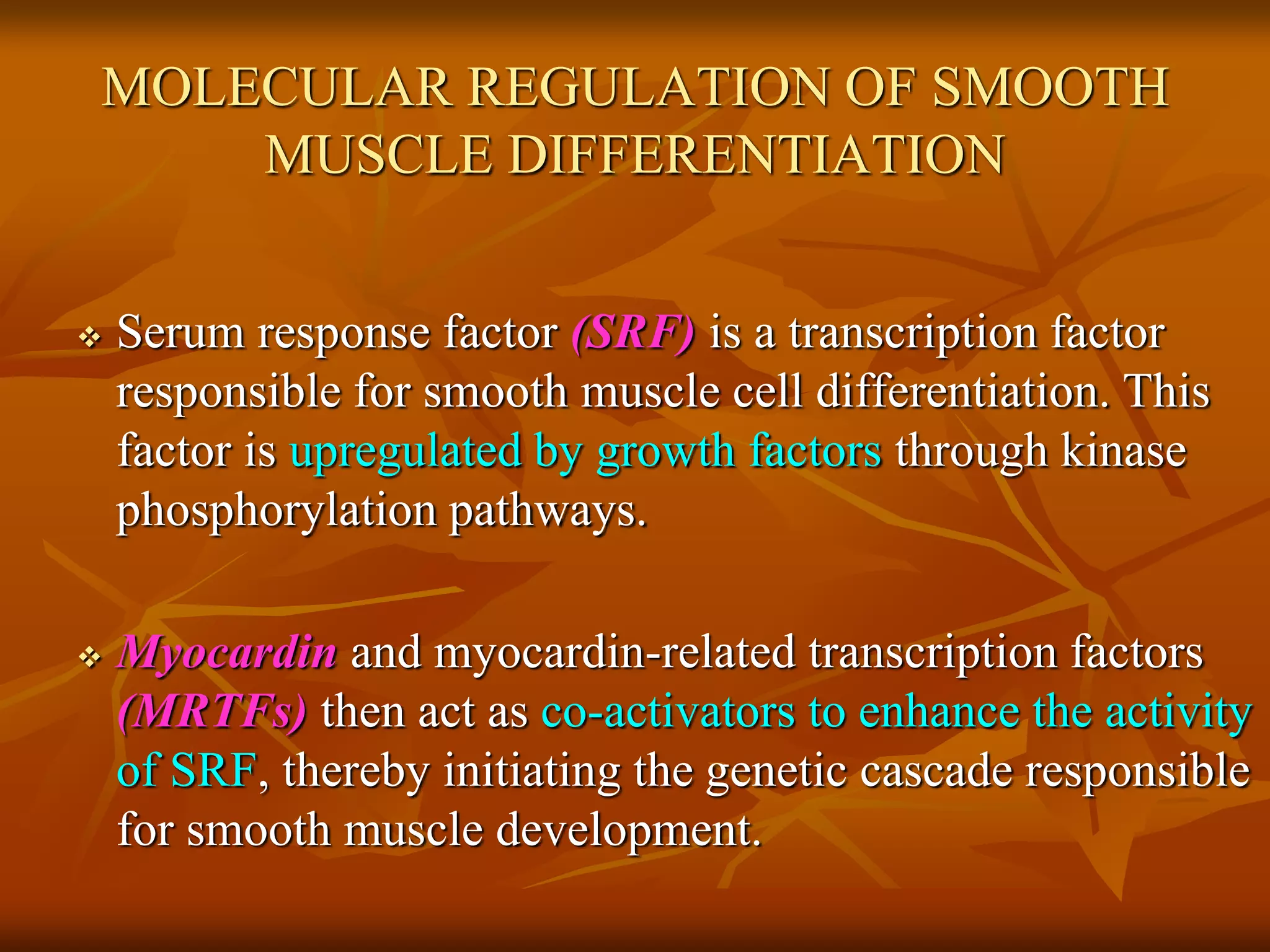 MOLECULAR REGULATION OF SMOOTH MUSCLE DIFFERENTIATION

❖ Serum response factor (SRF) is a transcription factor responsible for smooth muscle cell differentiation. This factor is upregulated by growth factors through kinase phosphorylation pathways.

❖ Myocardin and myocardin-related transcription factors (MRTFs) then act as co-activators to enhance the activity of SRF, thereby initiating the genetic cascade responsible for smooth muscle development.